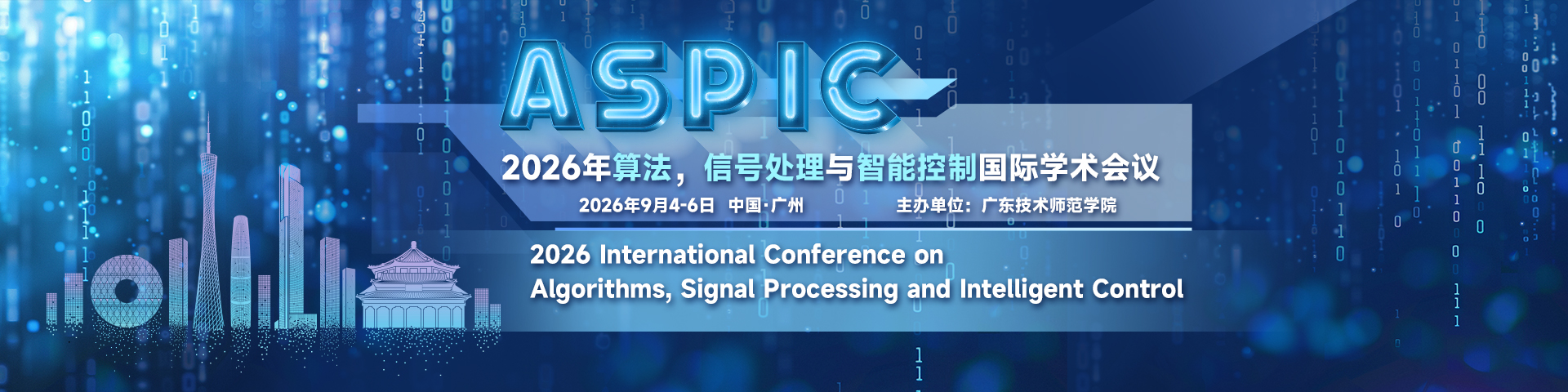 ASPIC

2026年算法，信号处理与智能控制国际学术会议

2026年9月4-6日 中国·广州 主办单位：广东技术师范学院

2026 International Conference on Algorithms, Signal Processing and Intelligent Control